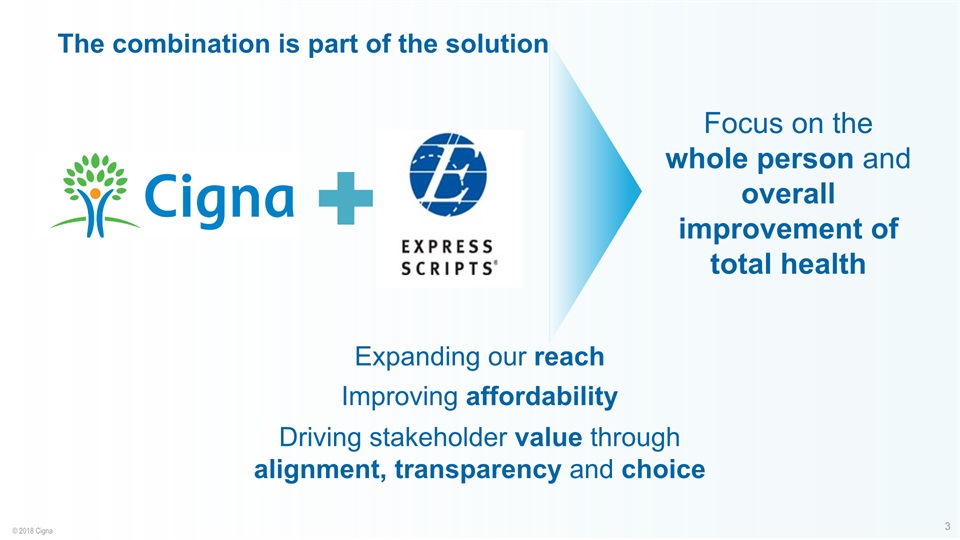 The combination is part of the solution

Cigna

EXPRESS SCRIPTS®

Focus on the whole person and overall improvement of total health

Expanding our reach

Improving affordability

Driving stakeholder value through alignment, transparency and choice

© 2018 Cigna

3